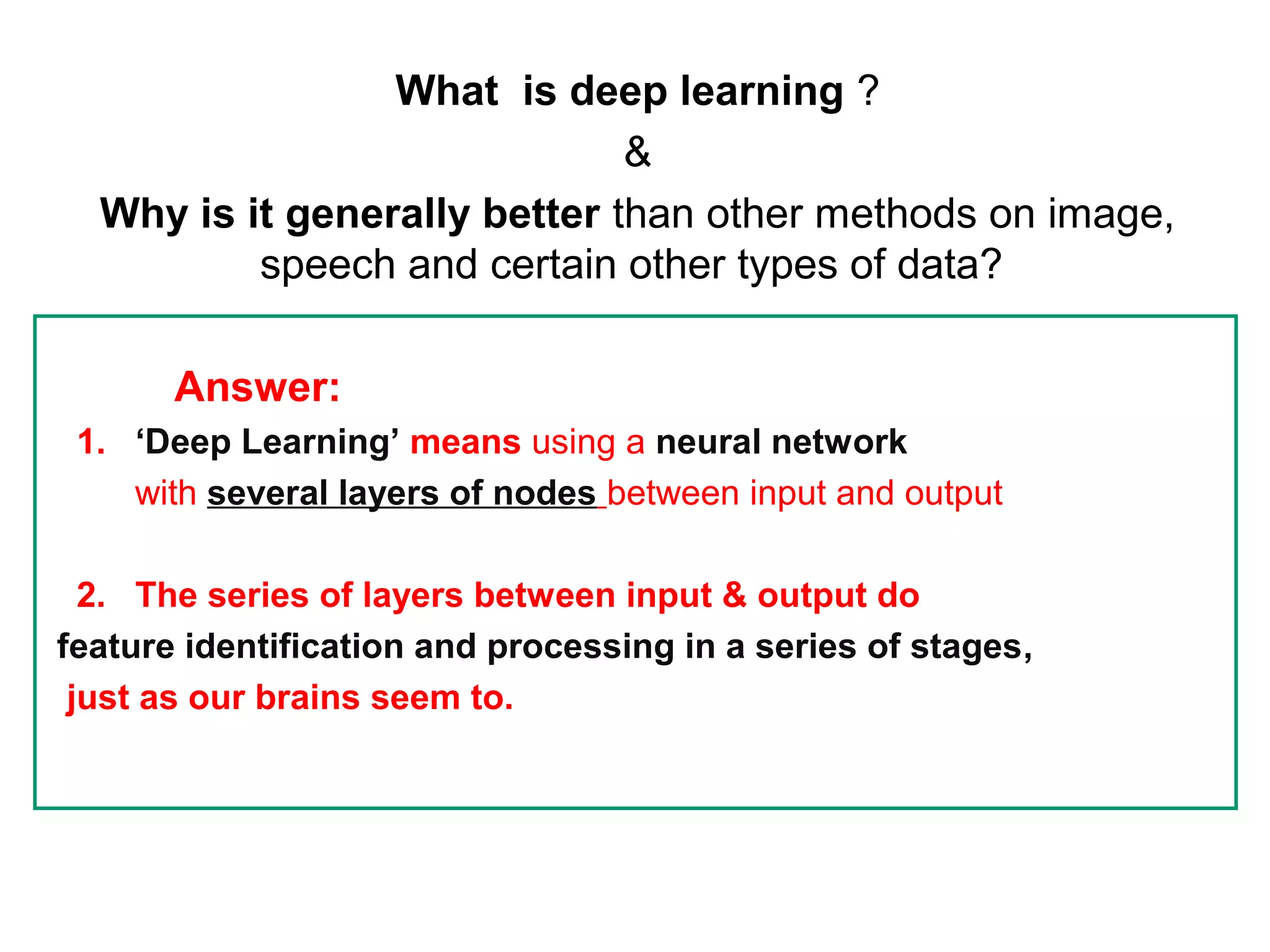 What is deep learning ?

&

Why is it generally better than other methods on image, speech and certain other types of data?

Answer:

1. ‘Deep Learning’ means using a neural network with several layers of nodes between input and output

2. The series of layers between input & output do feature identification and processing in a series of stages, just as our brains seem to.